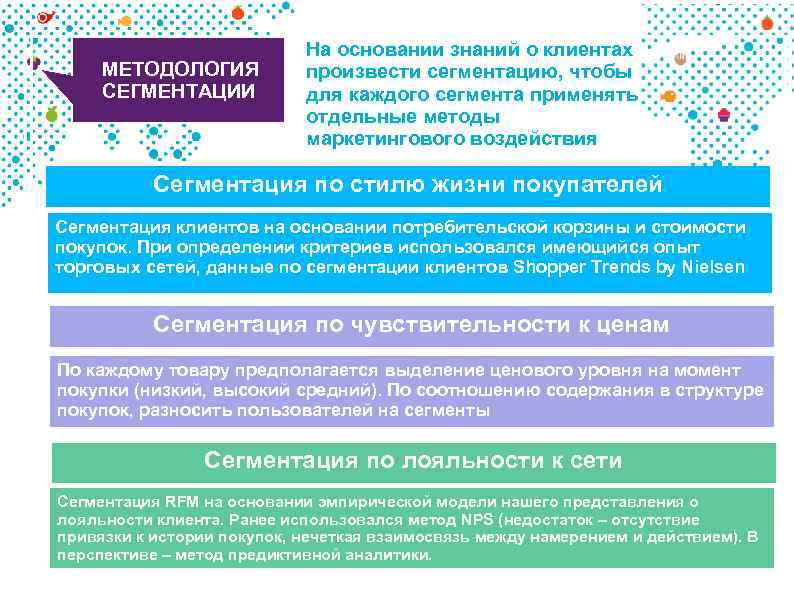 МЕТОДОЛОГИЯ СЕГМЕНТАЦИИ

На основании знаний о клиентах произвести сегментацию, чтобы для каждого сегмента применять отдельные методы маркетингового воздействия

Сегментация по стилю жизни покупателей

Сегментация клиентов на основании потребительской корзины и стоимости покупок. При определении критериев использовался имеющийся опыт торговых сетей, данные по сегментации клиентов Shopper Trends by Nielsen

Сегментация по чувствительности к ценам

По каждому товару предполагается выделение ценового уровня на момент покупки (низкий, высокий средний). По соотношению содержания в структуре покупок, разносить пользователей на сегменты

Сегментация по лояльности к сети

Сегментация RFM на основании эмпирической модели нашего представления о лояльности клиента. Ранее использовался метод NPS (недостаток – отсутствие привязки к истории покупок, нечеткая взаимосвязь между намерением и действием). В перспективе – метод предиктивной аналитики.